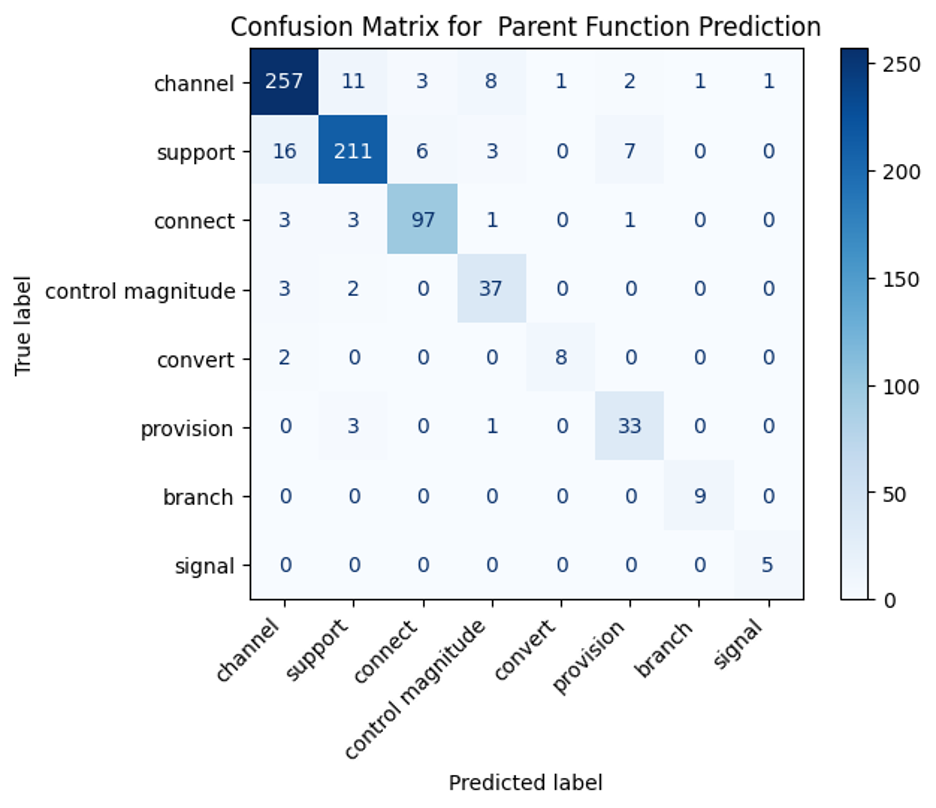 Confusion Matrix for Parent Function Prediction

True label

| | channel | support | connect | control magnitude | convert | provision | branch | signal |
|---|---|---|---|---|---|---|---|---|
| channel | 257 | 11 | 3 | 8 | 1 | 2 | 1 | 1 |
| support | 16 | 211 | 6 | 3 | 0 | 7 | 0 | 0 |
| connect | 3 | 3 | 97 | 1 | 0 | 1 | 0 | 0 |
| control magnitude | 3 | 2 | 0 | 37 | 0 | 0 | 0 | 0 |
| convert | 2 | 0 | 0 | 0 | 8 | 0 | 0 | 0 |
| provision | 0 | 3 | 0 | 1 | 0 | 33 | 0 | 0 |
| branch | 0 | 0 | 0 | 0 | 0 | 0 | 9 | 0 |
| signal | 0 | 0 | 0 | 0 | 0 | 0 | 0 | 5 |

Predicted label

250
200
150
100
50
0